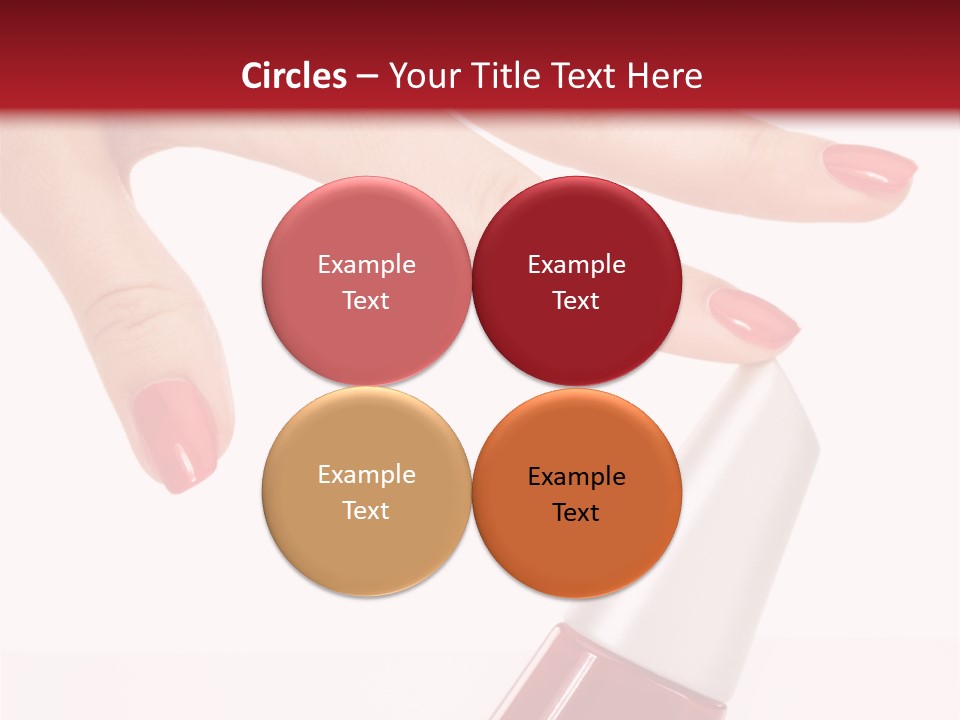 Circles – Your Title Text Here

Example Text

Example Text

Example Text

Example Text